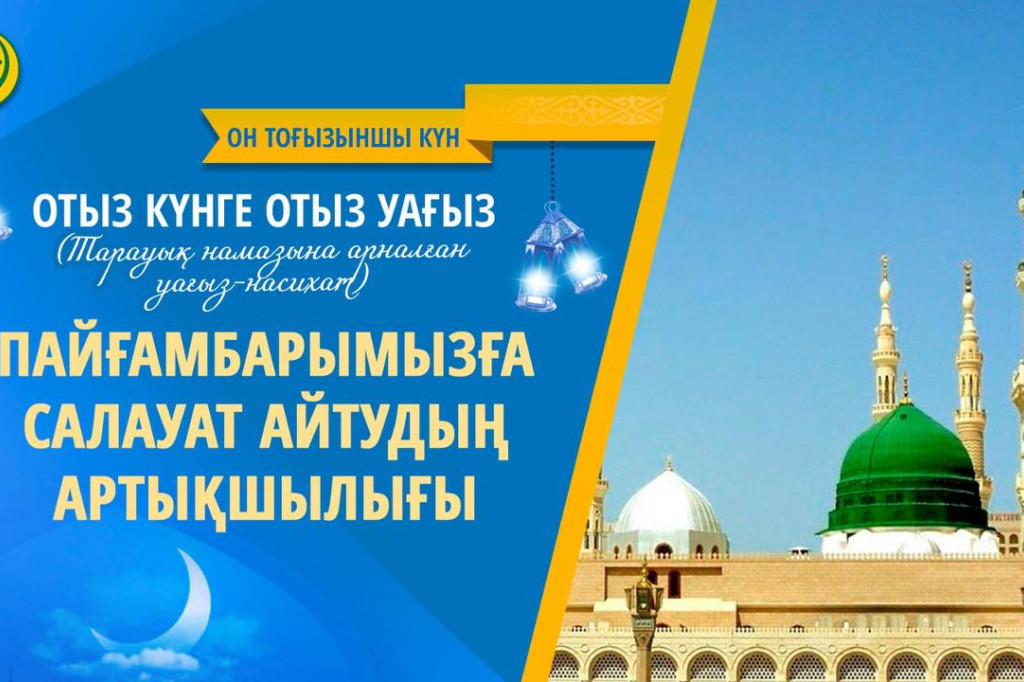 ОН ТОҒЫЗЫНШЫ КҮН

ОТЫЗ КҮНГЕ ОТЫЗ УАҒЫЗ

(Тарауық намазына арналған уағыз-насихат)

ПАЙҒАМБАРЫМЫЗҒА САЛАУАТ АЙТУДЫҢ АРТЫҚШЫЛЫҒЫ